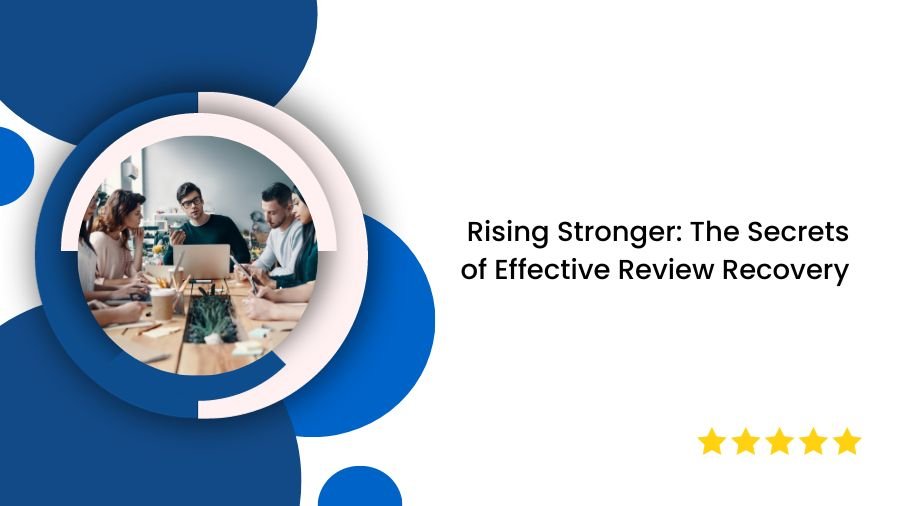 Rising Stronger: The Secrets of Effective Review Recovery